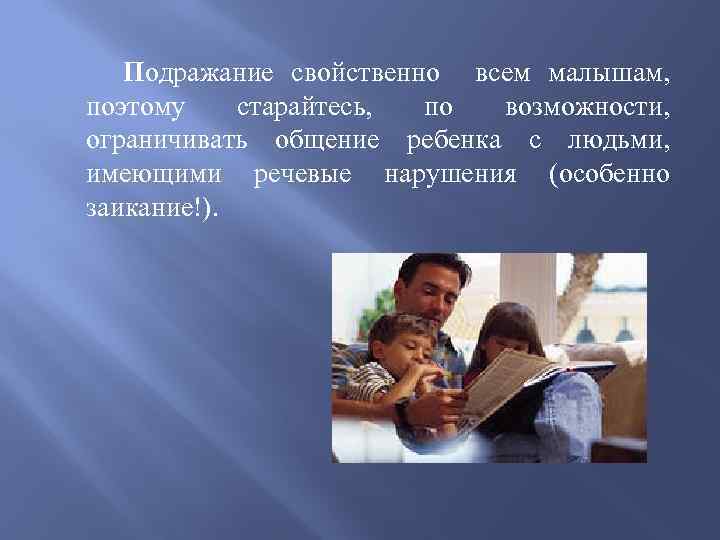 Подражание свойственно всем малышам, поэтому старайтесь, по возможности, ограничивать общение ребенка с людьми, имеющими речевые нарушения (особенно заикание!).